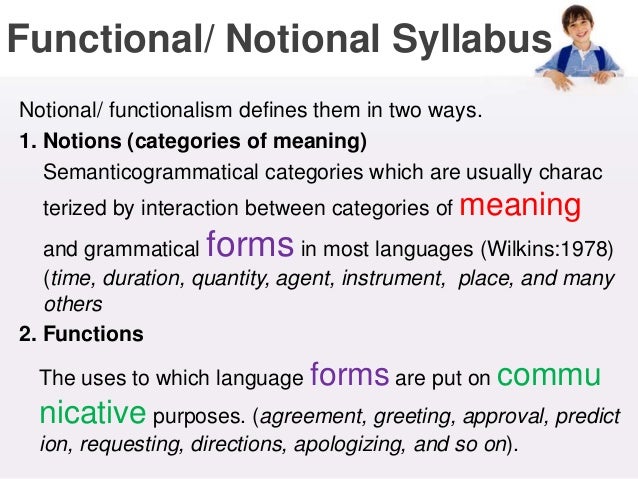 Functional/ Notional Syllabus

Notional/ functionalism defines them in two ways.

1. Notions (categories of meaning)

Semanticogrammatical categories which are usually charac terized by interaction between categories of meaning and grammatical forms in most languages (Wilkins:1978) (time, duration, quantity, agent, instrument, place, and many others

2. Functions

The uses to which language forms are put on commu nicative purposes. (agreement, greeting, approval, predict ion, requesting, directions, apologizing, and so on).